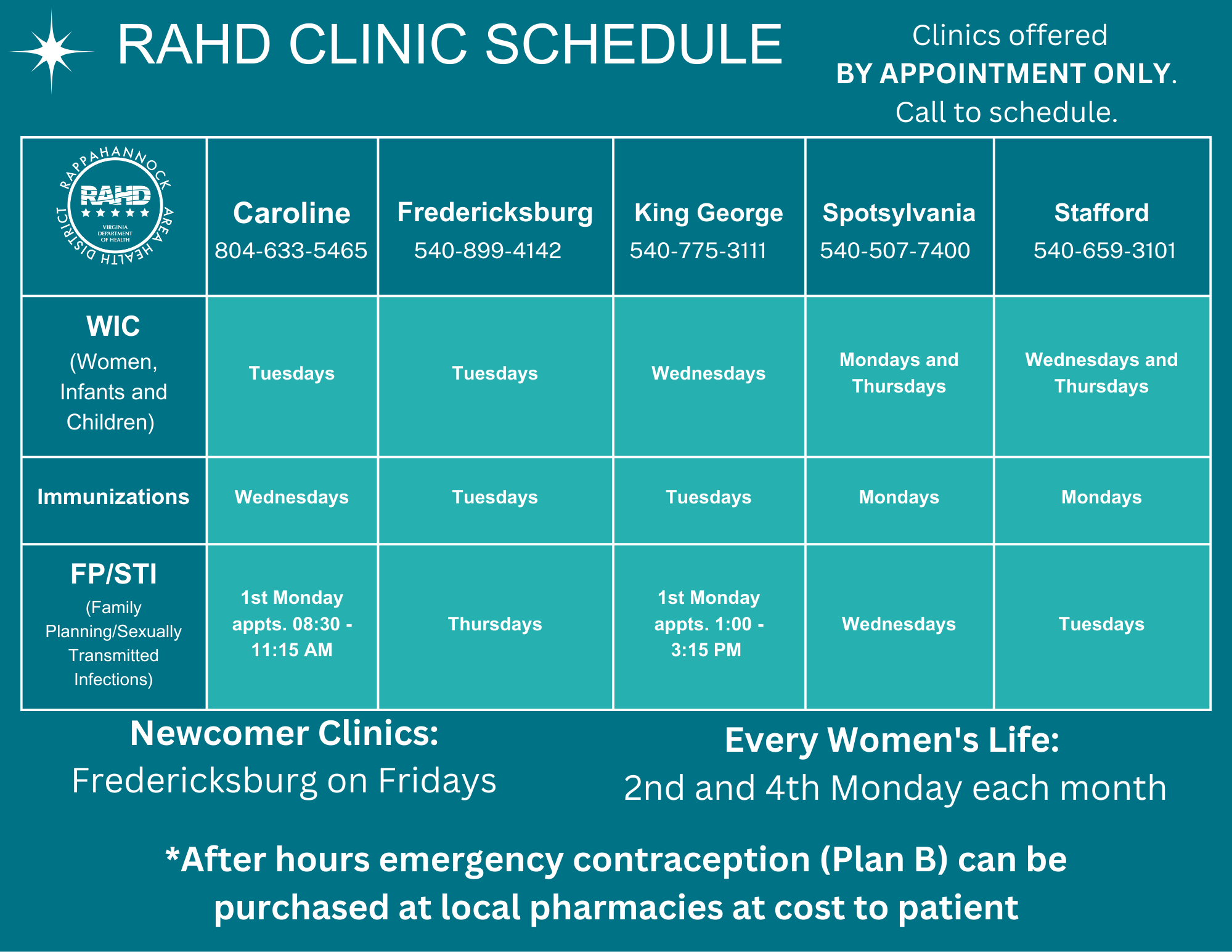 RAHD CLINIC SCHEDULE

Clinics offered BY APPOINTMENT ONLY. Call to schedule.

| RAPPAHANNOCK AREA HEALTH DISTRICT RAHD VIRGINIA DEPARTMENT OF HEALTH | Caroline 804-633-5465 | Fredericksburg 540-899-4142 | King George 540-775-3111 | Spotsylvania 540-507-7400 | Stafford 540-659-3101 |
|---|---|---|---|---|---|
| WIC (Women, Infants and Children) | Tuesdays | Tuesdays | Wednesdays | Mondays and Thursdays | Wednesdays and Thursdays |
| Immunizations | Wednesdays | Tuesdays | Tuesdays | Mondays | Mondays |
| FP/STI (Family Planning/Sexually Transmitted Infections) | 1st Monday appts. 08:30 - 11:15 AM | Thursdays | 1st Monday appts. 1:00 - 3:15 PM | Wednesdays | Tuesdays |

Newcomer Clinics:
Fredericksburg on Fridays

Every Women's Life:
2nd and 4th Monday each month

*After hours emergency contraception (Plan B) can be purchased at local pharmacies at cost to patient